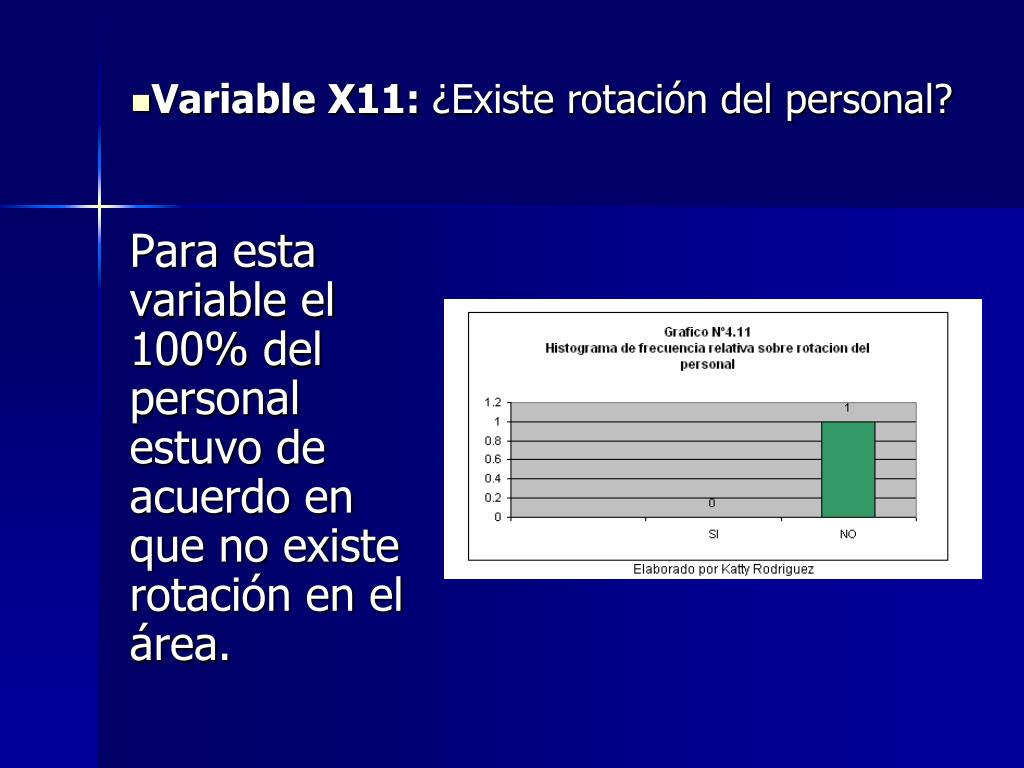 Variable X11: ¿Existe rotación del personal?

Para esta variable el 100% del personal estuvo de acuerdo en que no existe rotación en el área.

Grafico N°4.11
Histograma de frecuencia relativa sobre rotacion del personal

1.2
1
0.8
0.6
0.4
0.2
0

0
1

SI
NO

Elaborado por Katty Rodriguez